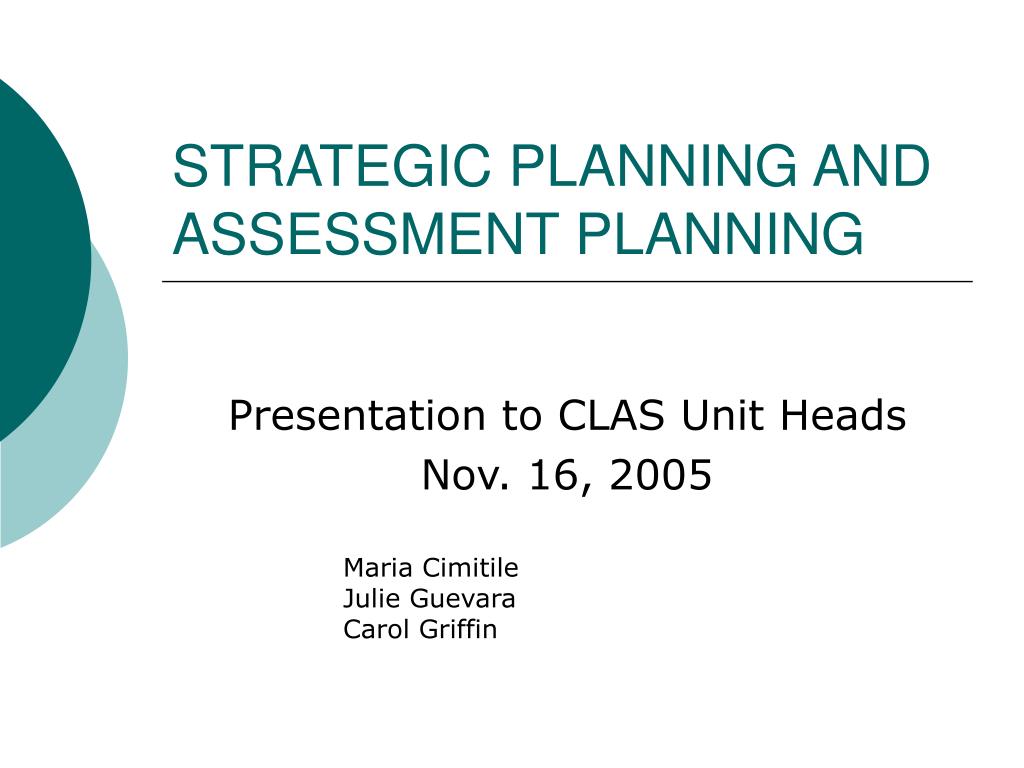 STRATEGIC PLANNING AND ASSESSMENT PLANNING

Presentation to CLAS Unit Heads
Nov. 16, 2005

Maria Cimitile
Julie Guevara
Carol Griffin